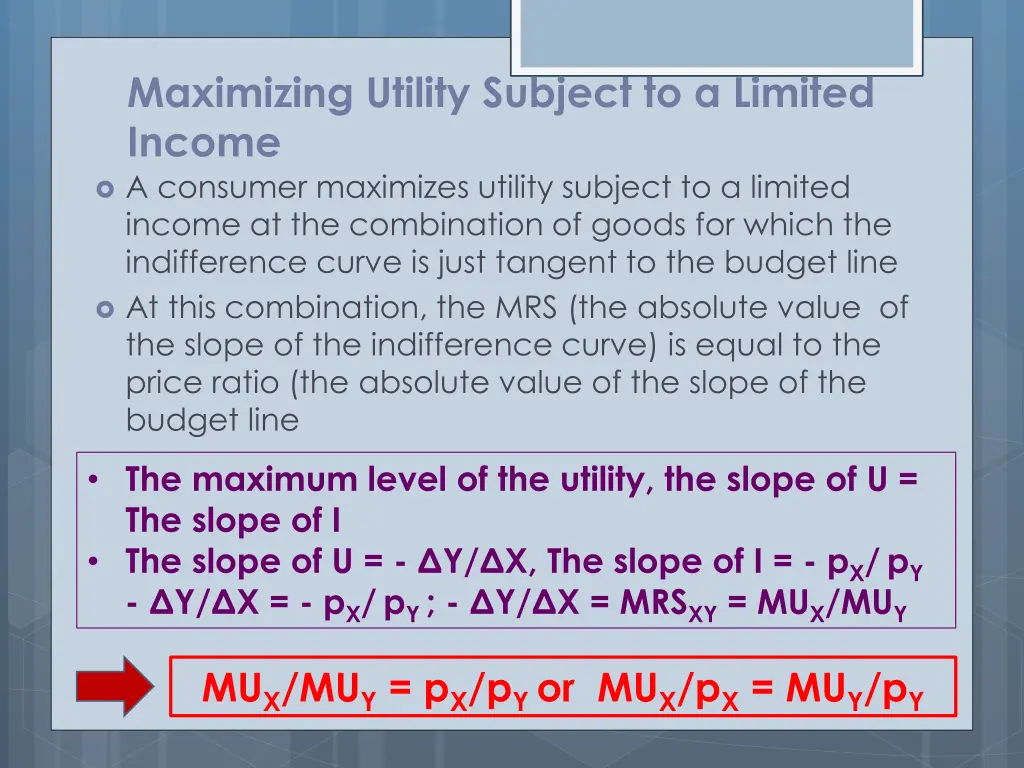 Maximizing Utility Subject to a Limited Income

A consumer maximizes utility subject to a limited income at the combination of goods for which the indifference curve is just tangent to the budget line

At this combination, the MRS (the absolute value of the slope of the indifference curve) is equal to the price ratio (the absolute value of the slope of the budget line

• The maximum level of the utility, the slope of U = The slope of I
• The slope of U = - $\Delta Y/\Delta X$, The slope of I = - $p_X/p_Y$
- $\Delta Y/\Delta X$ = - $p_X/p_Y$ ; - $\Delta Y/\Delta X$ = $MRS_{XY}$ = $MU_X/MU_Y$

$MU_X/MU_Y = p_X/p_Y$ or $MU_X/p_X = MU_Y/p_Y$